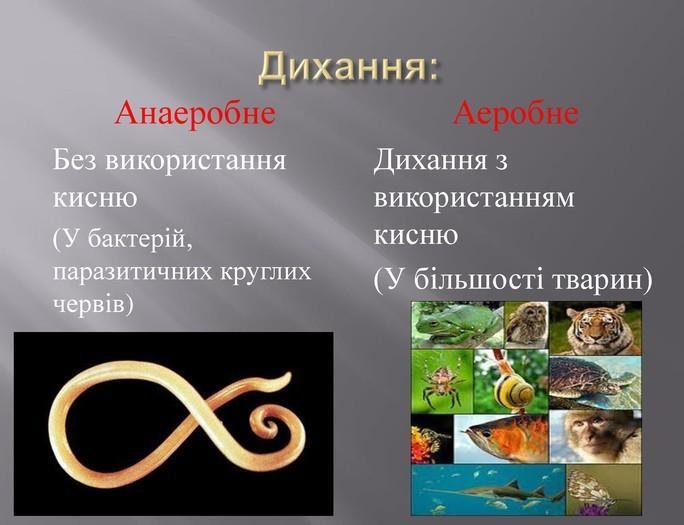 Дихання:

Анаеробне

Без використання кисню

(У бактерій, паразитичних круглих червів)

Аеробне

Дихання з використанням кисню

(У більшості тварин)